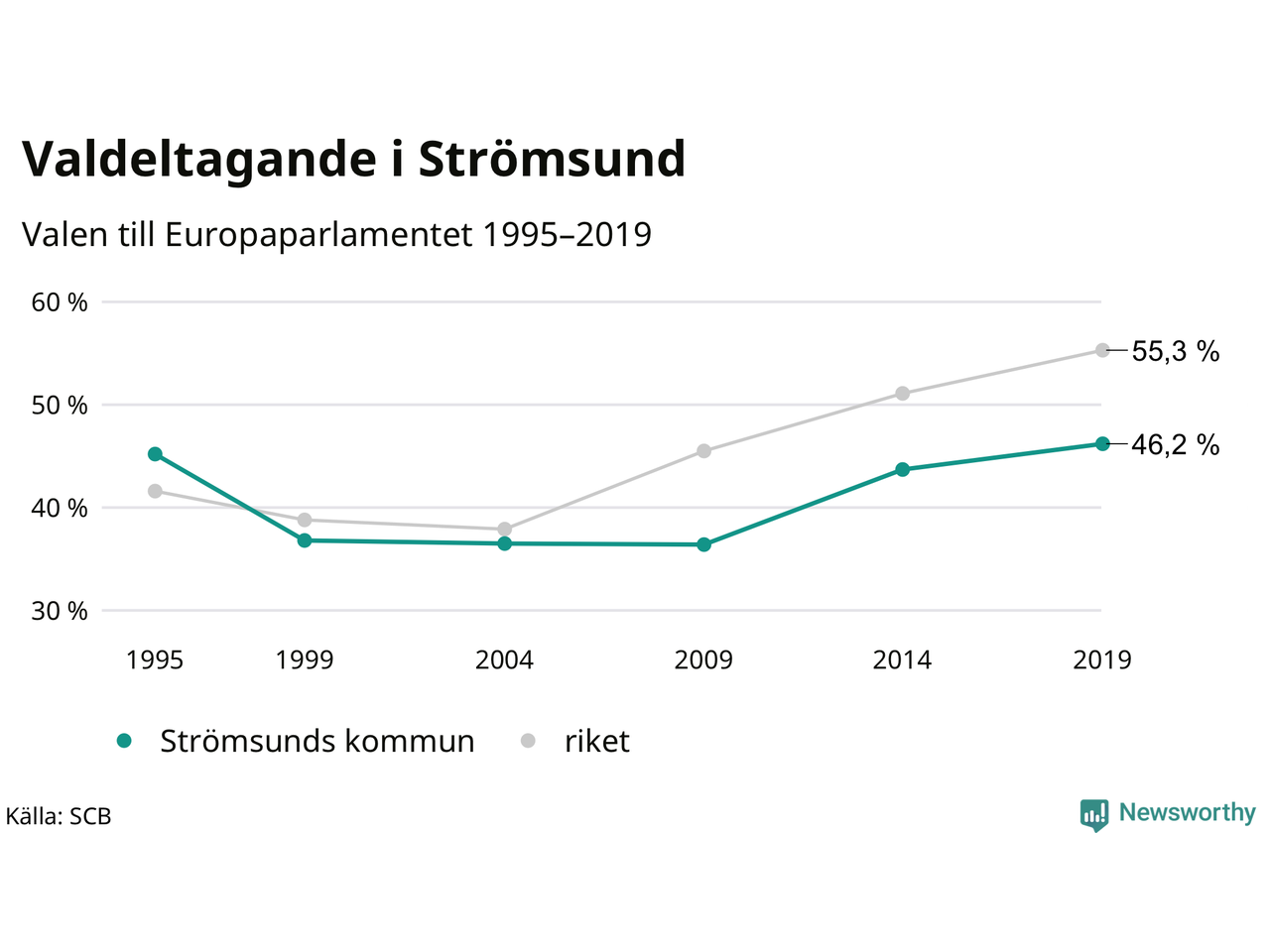 Valdeltagande i Strömsund

Valen till Europaparlamentet 1995–2019

60 %
50 %
40 %
30 %

55,3 %
46,2 %

1995
1999
2004
2009
2014
2019

Strömsunds kommun
riket

Källa: SCB

Newsworthy